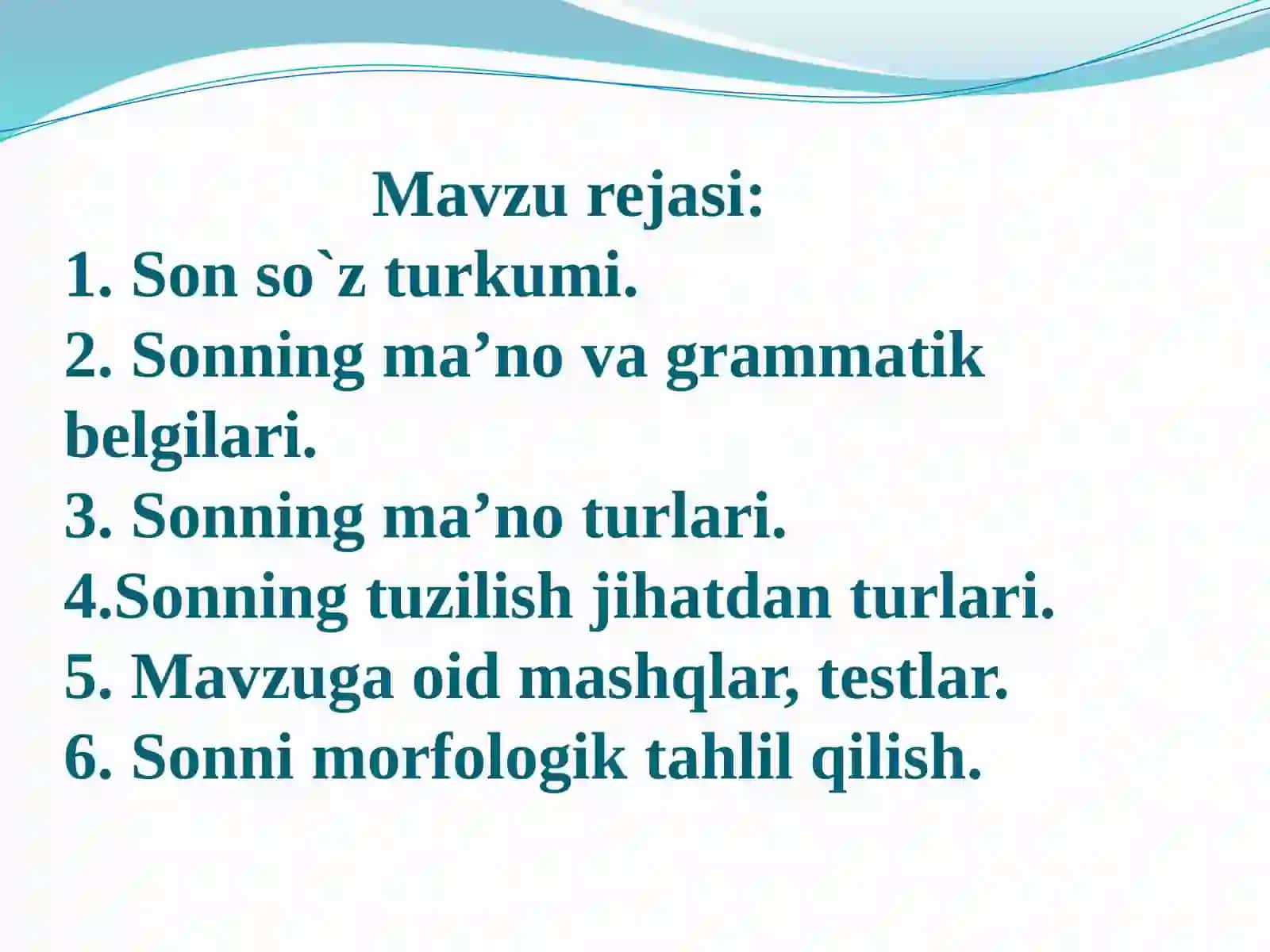 Mavzu rejasi:
1. Son so`z turkumi.
2. Sonning ma’no va grammatik belgilari.
3. Sonning ma’no turlari.
4.Sonning tuzilish jihatdan turlari.
5. Mavzuga oid mashqlar, testlar.
6. Sonni morfologik tahlil qilish.